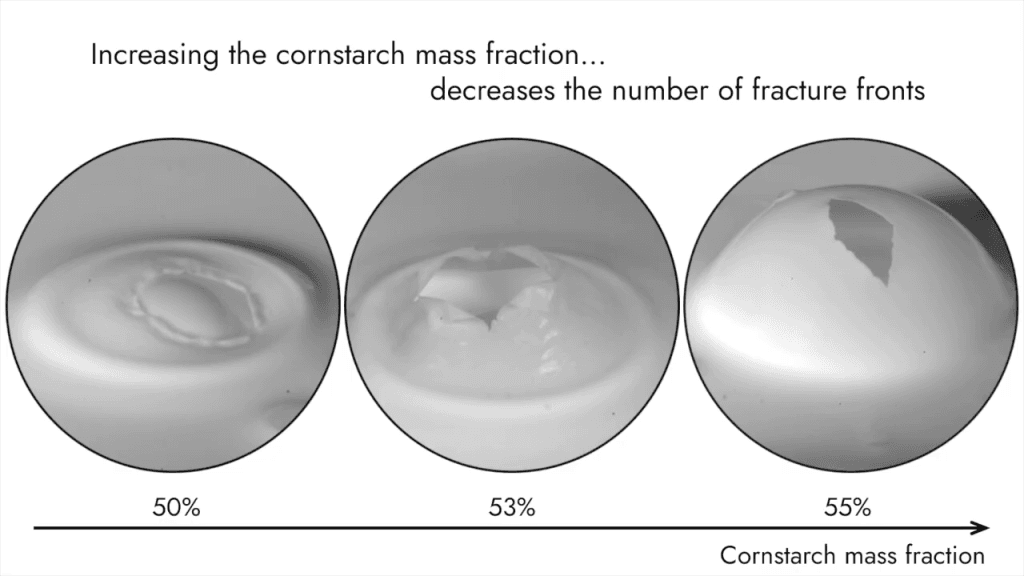 Increasing the cornstarch mass fraction...
decreases the number of fracture fronts

50%

53%

55%

Cornstarch mass fraction